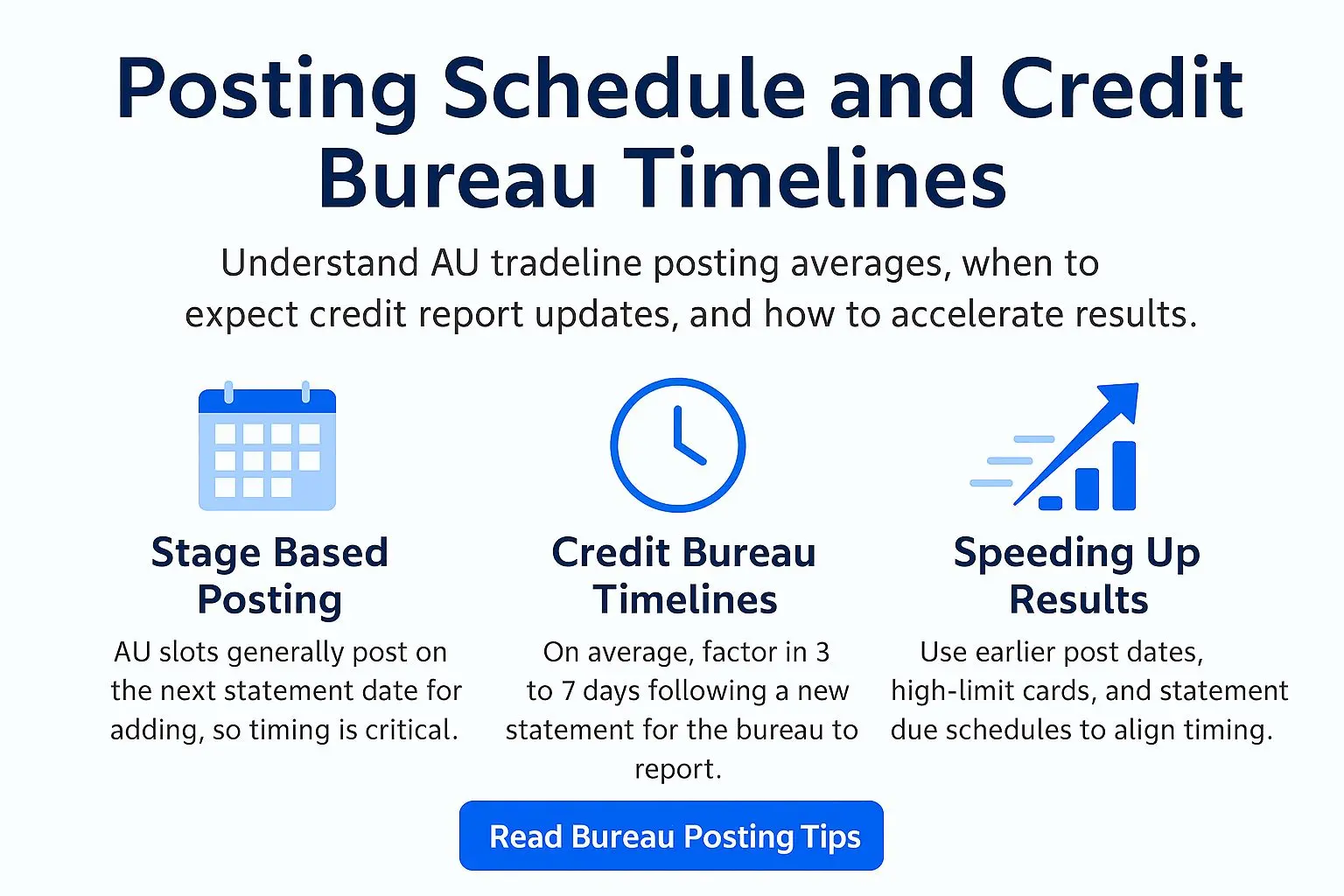 Posting Schedule and Credit Bureau Timelines

Understand AU tradeline posting averages, when to expect credit report updates, and how to accelerate results.

Stage Based Posting

AU slots generally post on the next statement date for adding, so timing is critical.

Credit Bureau Timelines

On average, factor in 3 to 7 days following a new statement for the bureau to report.

Speeding Up Results

Use earlier post dates, high-limit cards, and statement due schedules to align timing.

Read Bureau Posting Tips